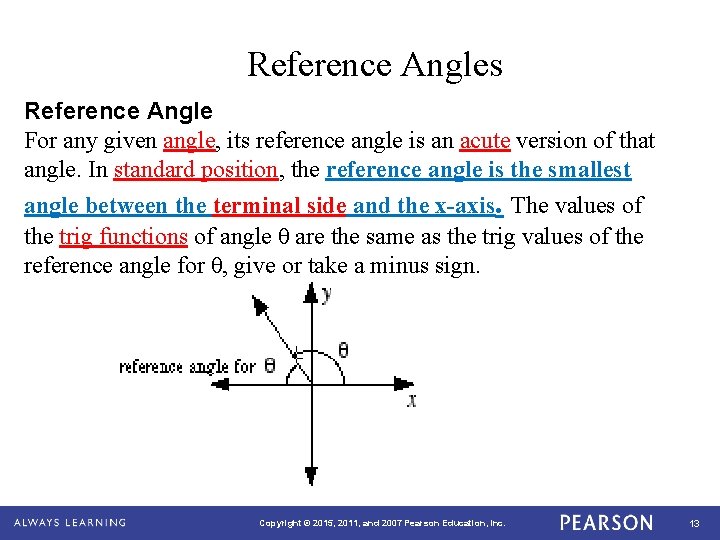 Reference Angles

Reference Angle
For any given angle, its reference angle is an acute version of that angle. In standard position, the reference angle is the smallest angle between the terminal side and the x-axis. The values of the trig functions of angle θ are the same as the trig values of the reference angle for θ, give or take a minus sign.

y
θ
reference angle for θ
x

ALWAYS LEARNING
Copyright © 2015, 2011, and 2007 Pearson Education, Inc.
PEARSON
13